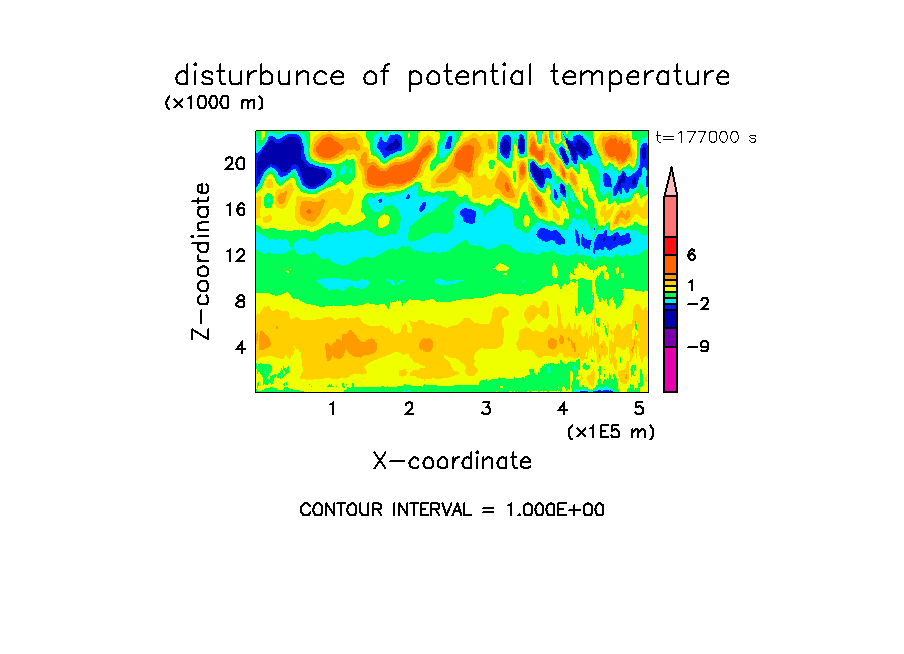 disturbunce of potential temperature

(×1000 m)

t=177000 s

20
16
12
8
4

Z-coordinate

6
1
−2
−9

1 2 3 4 5

(×1E5 m)

X-coordinate

CONTOUR INTERVAL = 1.000E+00